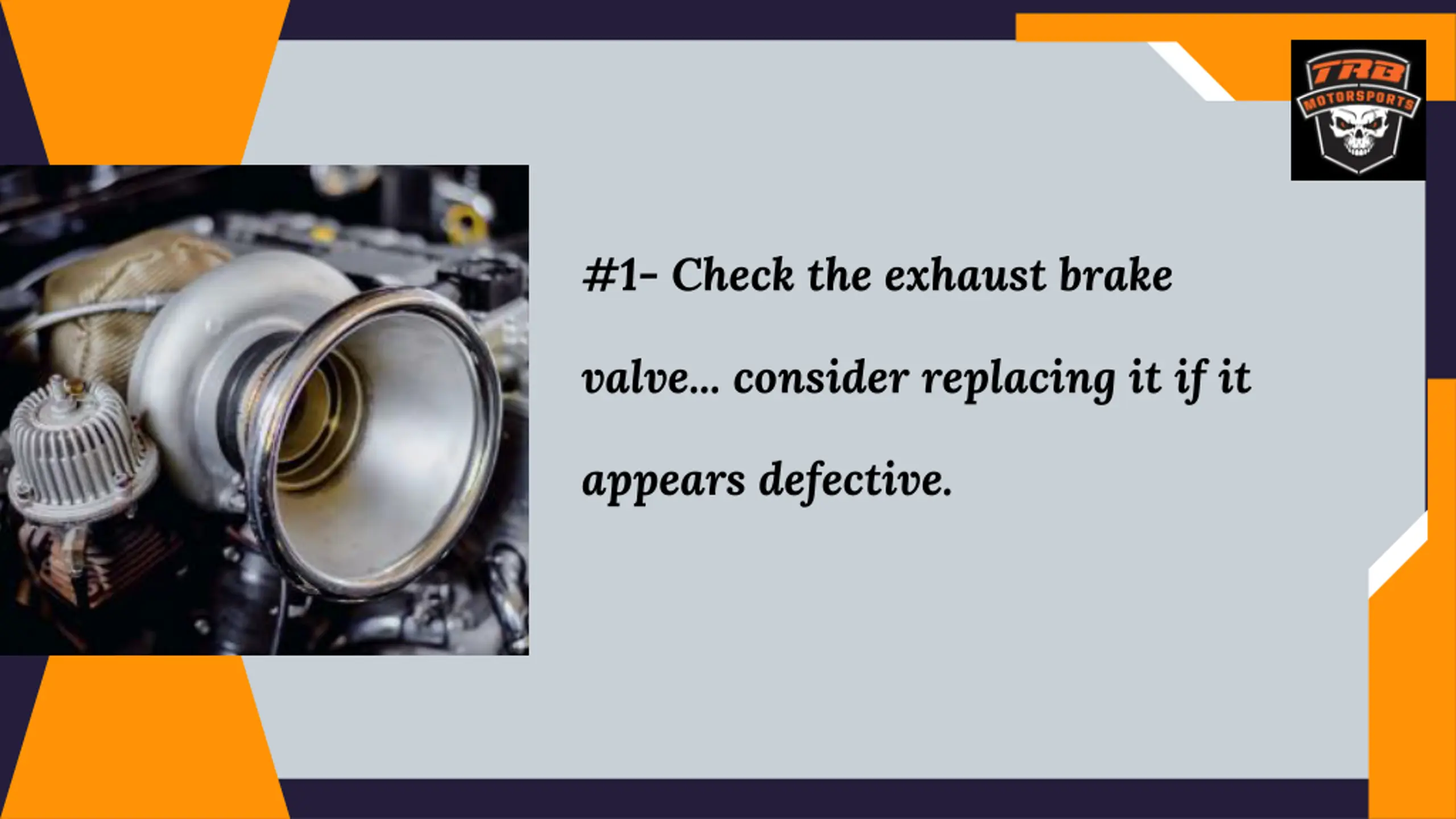 TRB
MOTORSPORTS

#1- Check the exhaust brake valve... consider replacing it if it appears defective.